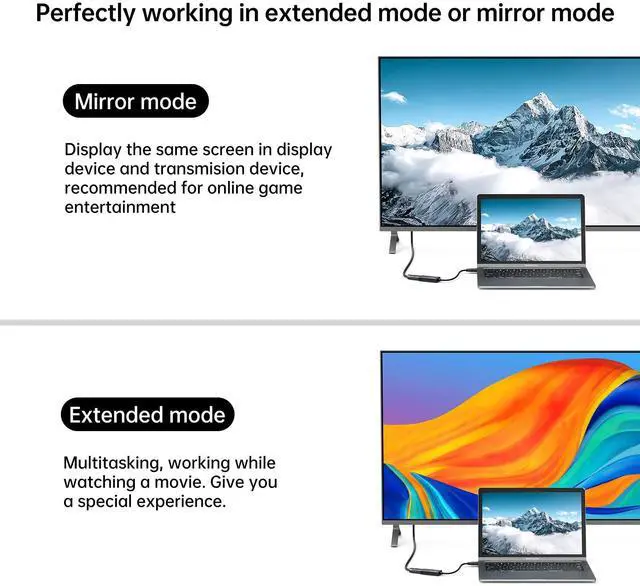 Perfectly working in extended mode or mirror mode

Mirror mode

Display the same screen in display device and transmision device, recommended for online game entertainment

Extended mode

Multitasking, working while watching a movie. Give you a special experience.